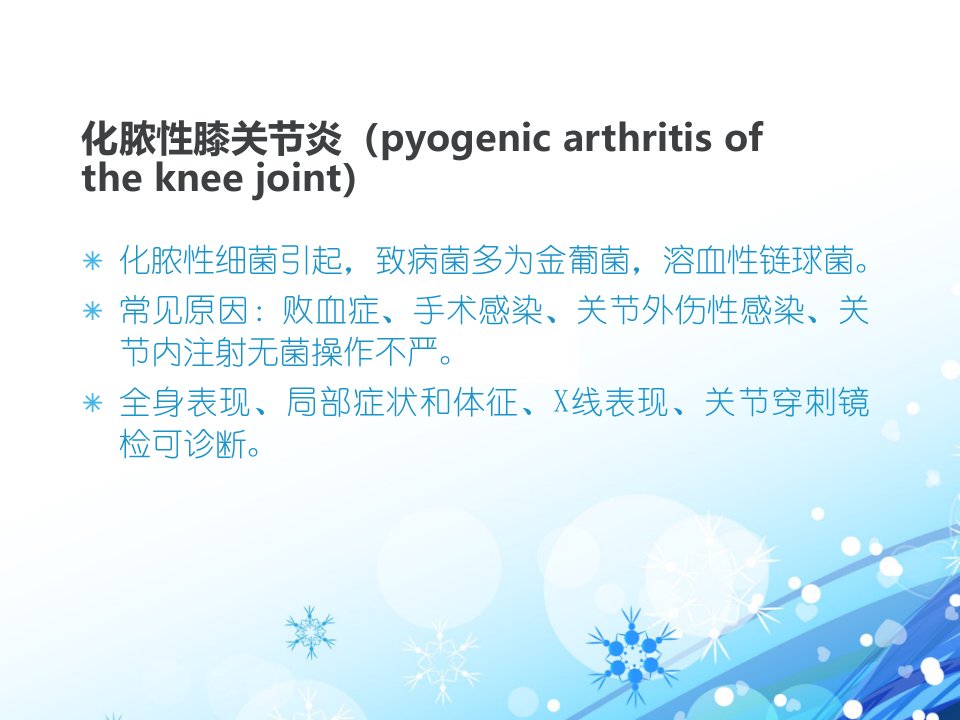 化脓性膝关节炎（pyogenic arthritis of the knee joint)

✳ 化脓性细菌引起，致病菌多为金葡菌，溶血性链球菌。

✳ 常见原因：败血症、手术感染、关节外伤性感染、关节内注射无菌操作不严。

✳ 全身表现、局部症状和体征、X线表现、关节穿刺镜检可诊断。